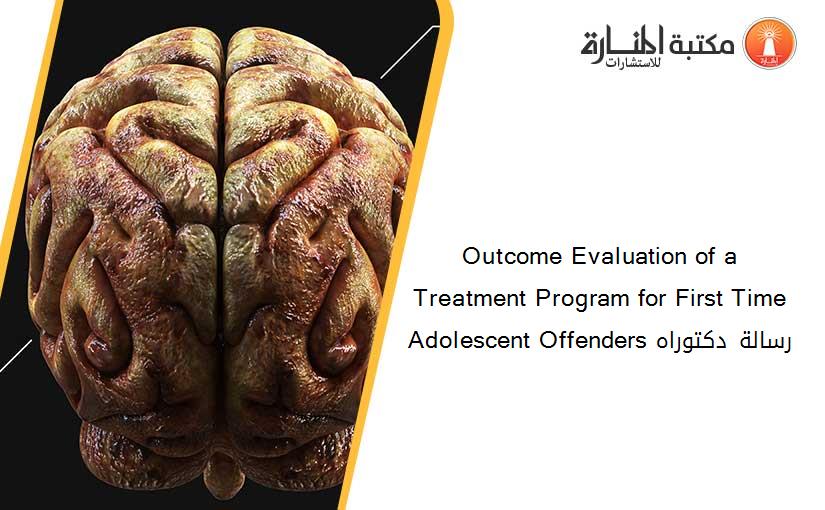 مكتبة المنارة للاستشارات

Outcome Evaluation of a Treatment Program for First Time Adolescent Offenders رسالة دكتوراه